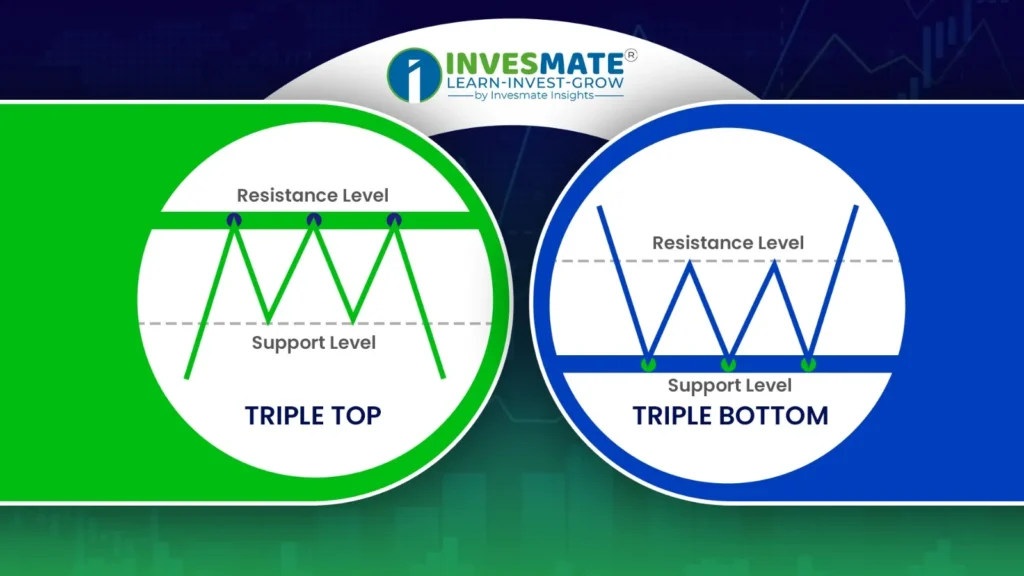 INVESMATE®
LEARN-INVEST-GROW
by Invesmate Insights

Resistance Level

Support Level

TRIPLE TOP

Resistance Level

Support Level

TRIPLE BOTTOM